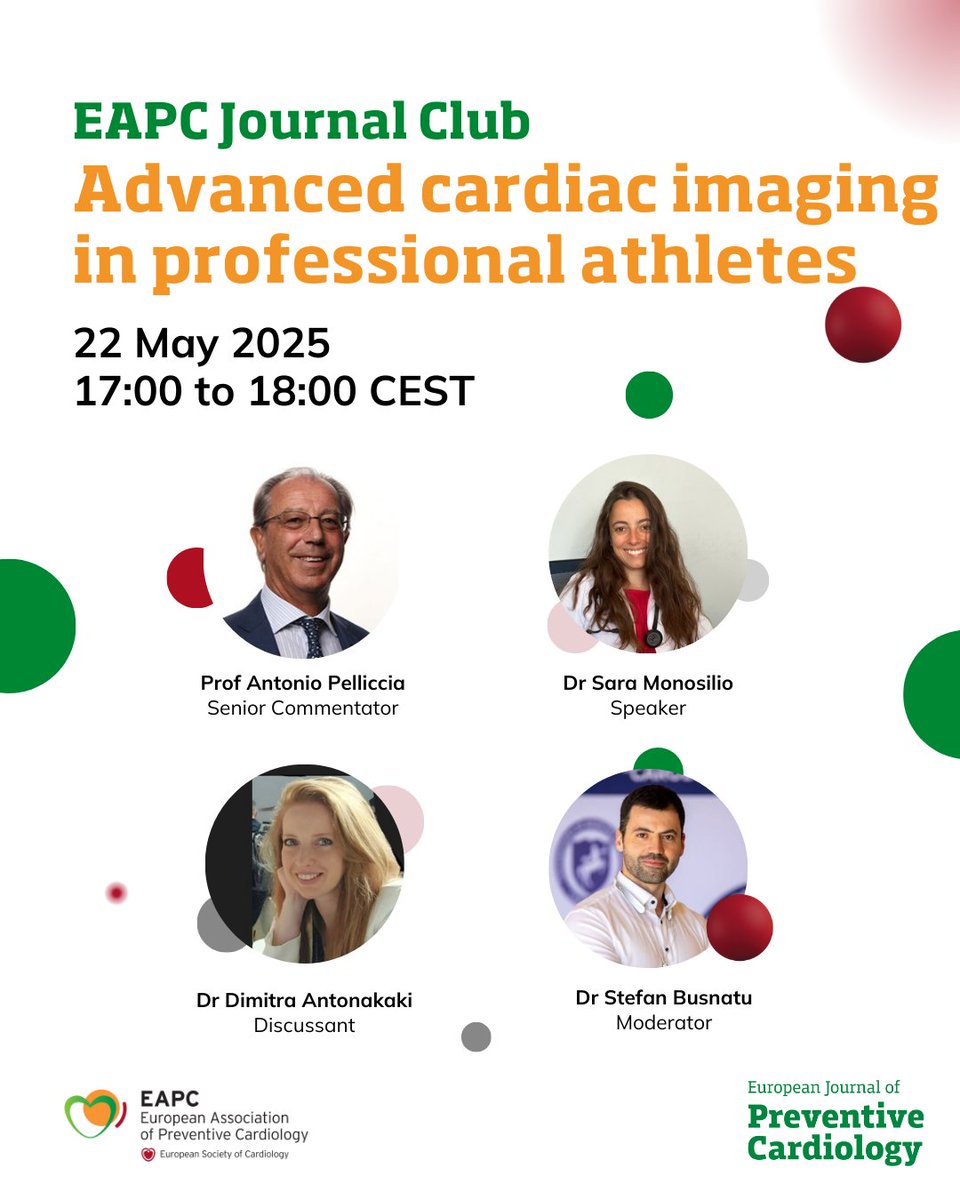 EAPC Journal Club
Advanced cardiac imaging in professional athletes

22 May 2025
17:00 to 18:00 CEST

Prof Antonio Pelliccia
Senior Commentator

Dr Sara Monosilio
Speaker

Dr Dimitra Antonakaki
Discussant

Dr Stefan Busnatu
Moderator

EAPC
European Association of Preventive Cardiology
European Society of Cardiology

European Journal of
Preventive Cardiology